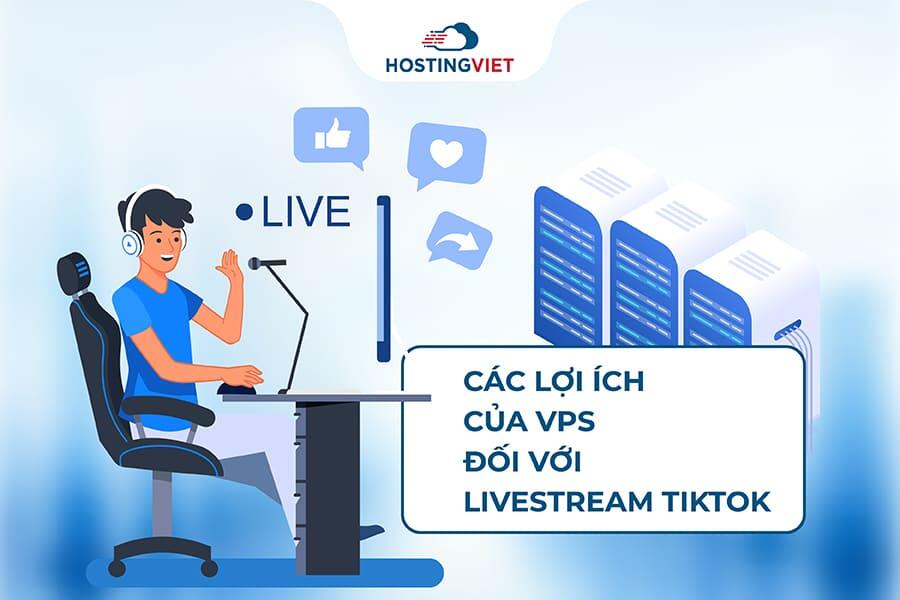 HOSTINGVIET

LIVE

CÁC LỢI ÍCH
CỦA VPS
ĐỐI VỚI
LIVESTREAM TIKTOK